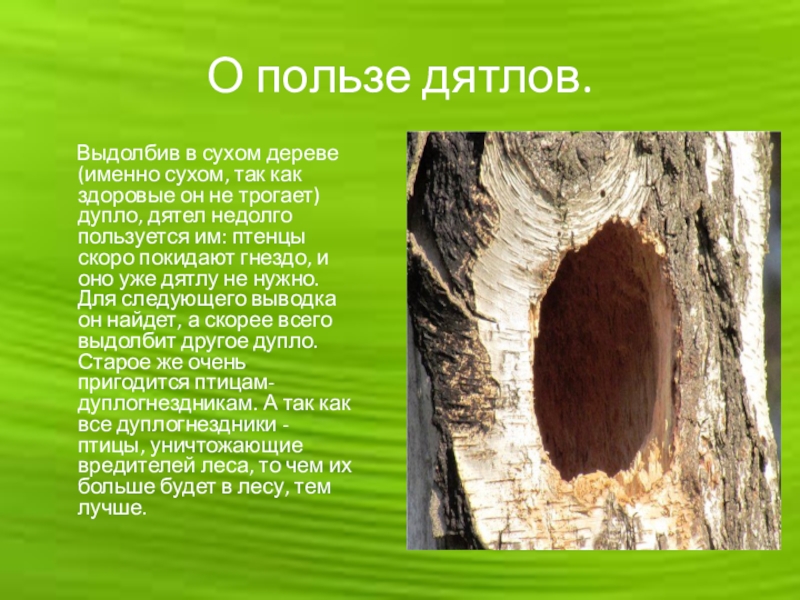 О пользе дятлов.

Выдолбив в сухом дереве (именно сухом, так как здоровые он не трогает) дупло, дятел недолго пользуется им: птенцы скоро покидают гнездо, и оно уже дятлу не нужно. Для следующего выводка он найдет, а скорее всего выдолбит другое дупло. Старое же очень пригодится птицам-дуплогнездникам. А так как все дуплогнездники - птицы, уничтожающие вредителей леса, то чем их больше будет в лесу, тем лучше.